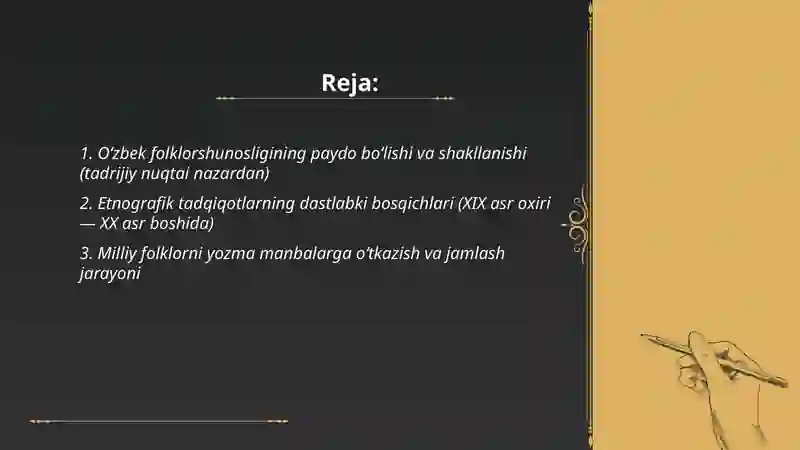 Reja:

1. O‘zbek folklorshunosligining paydo bo‘lishi va shakllanishi (tadrijiy nuqtai nazardan)

2. Etnografik tadqiqotlarning dastlabki bosqichlari (XIX asr oxiri — XX asr boshida)

3. Milliy folklorni yozma manbalarga o‘tkazish va jamlash jarayoni